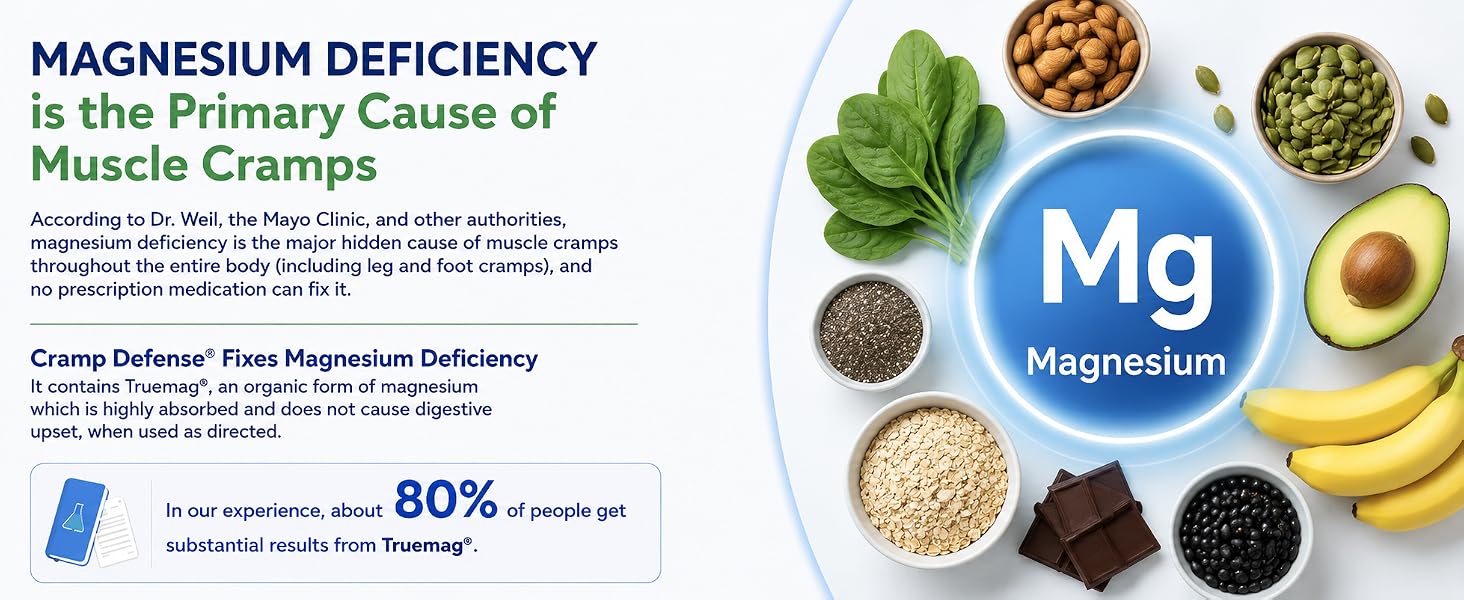 MAGNESIUM DEFICIENCY
is the Primary Cause of Muscle Cramps

According to Dr. Weil, the Mayo Clinic, and other authorities, magnesium deficiency is the major hidden cause of muscle cramps throughout the entire body (including leg and foot cramps), and no prescription medication can fix it.

Cramp Defense® Fixes Magnesium Deficiency
It contains Truemag®, an organic form of magnesium which is highly absorbed and does not cause digestive upset, when used as directed.

In our experience, about 80% of people get substantial results from Truemag®.

Mg
Magnesium